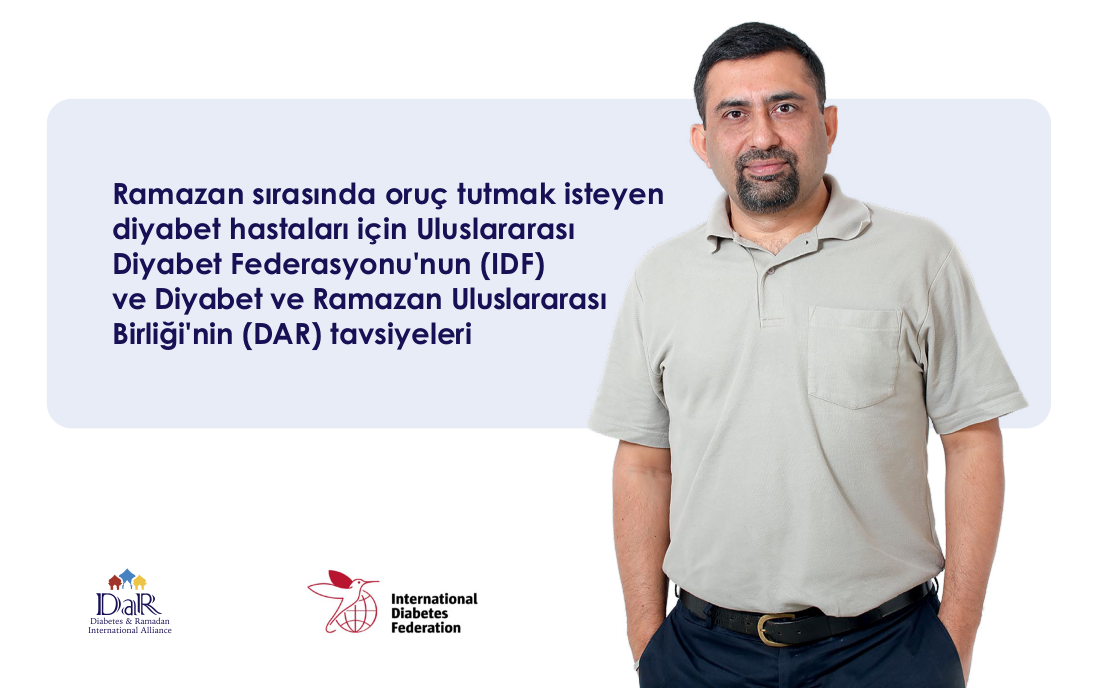 Ramazan sırasında oruç tutmak isteyen diyabet hastaları için Uluslararası Diyabet Federasyonu'nun (IDF) ve Diyabet ve Ramazan Uluslararası Birliği'nin (DAR) tavsiyeleri

DaR
Diabetes & Ramadan
International Alliance

International
Diabetes
Federation